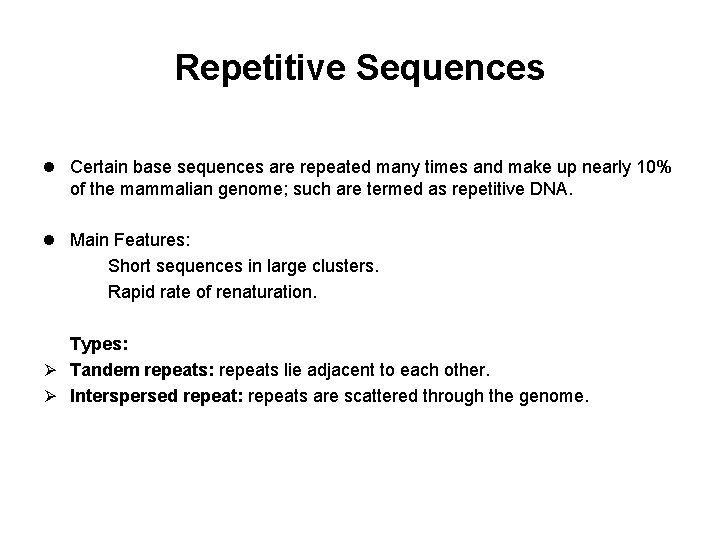 Repetitive Sequences

● Certain base sequences are repeated many times and make up nearly 10% of the mammalian genome; such are termed as repetitive DNA.

● Main Features:

Short sequences in large clusters.

Rapid rate of renaturation.

Types:

➢ Tandem repeats: repeats lie adjacent to each other.

➢ Interspersed repeat: repeats are scattered through the genome.